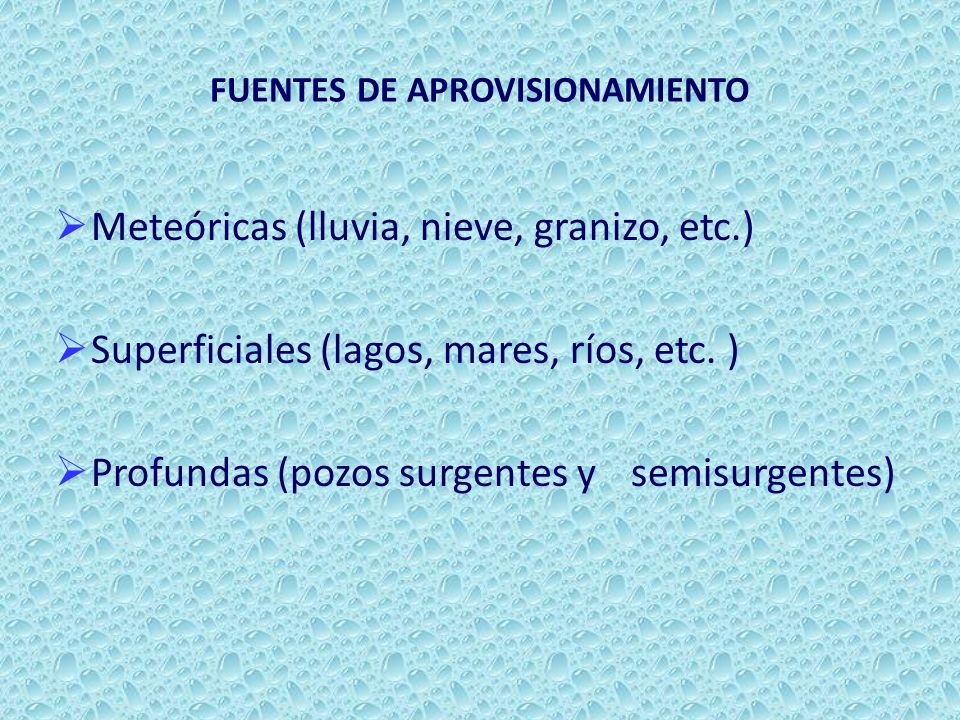 FUENTES DE APROVISIONAMIENTO

➢ Meteóricas (lluvia, nieve, granizo, etc.)

➢ Superficiales (lagos, mares, ríos, etc. )

➢ Profundas (pozos surgentes y semisurgentes)